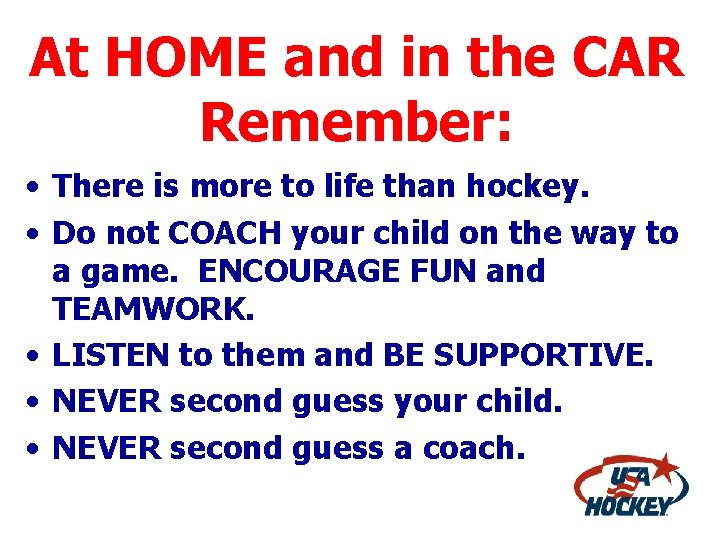 At HOME and in the CAR Remember:

• There is more to life than hockey.
• Do not COACH your child on the way to a game. ENCOURAGE FUN and TEAMWORK.
• LISTEN to them and BE SUPPORTIVE.
• NEVER second guess your child.
• NEVER second guess a coach.

USA HOCKEY